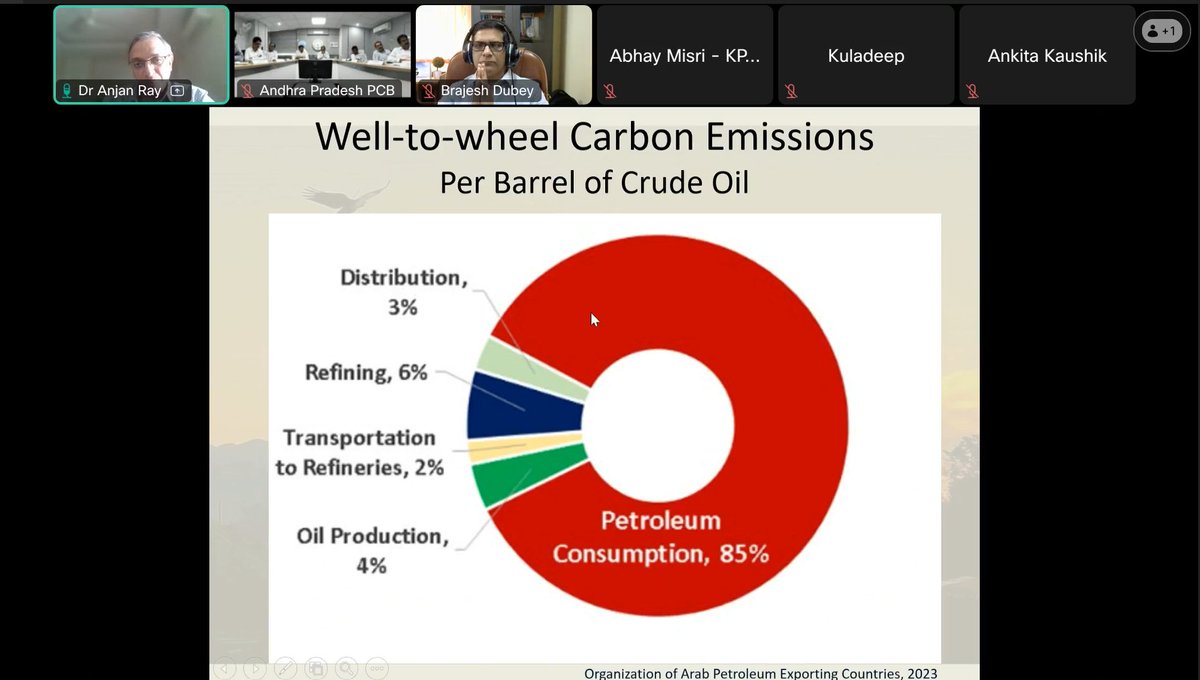 Dr Anjan Ray

Andhra Pradesh PCB

Brajesh Dubey

Abhay Misri - KP...

Kuladeep

Ankita Kaushik

+1

Well-to-wheel Carbon Emissions
Per Barrel of Crude Oil

Distribution, 3%

Refining, 6%

Transportation to Refineries, 2%

Oil Production, 4%

Petroleum Consumption, 85%

Organization of Arab Petroleum Exporting Countries, 2023